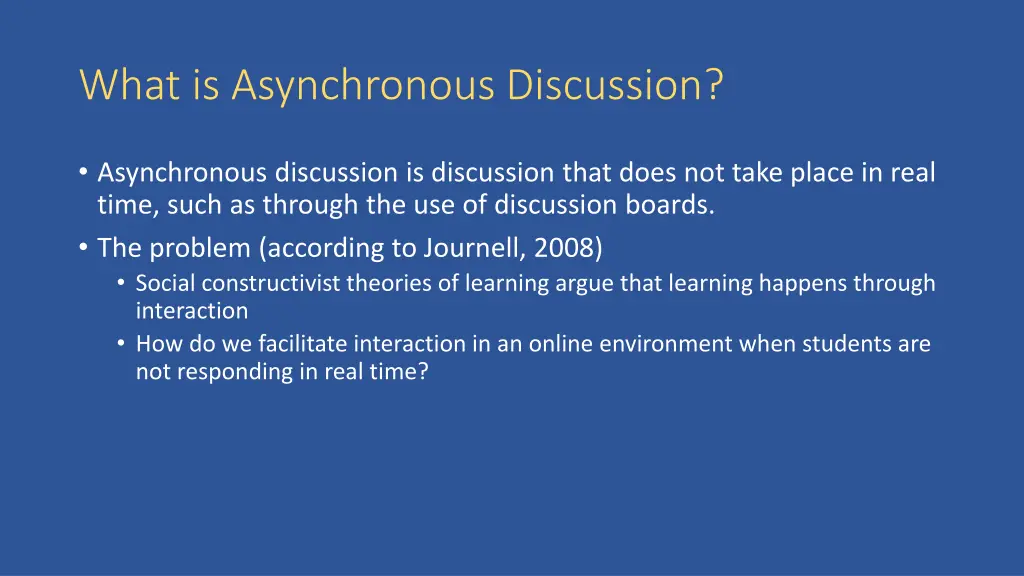 What is Asynchronous Discussion?

• Asynchronous discussion is discussion that does not take place in real time, such as through the use of discussion boards.
• The problem (according to Journell, 2008)
  • Social constructivist theories of learning argue that learning happens through interaction
  • How do we facilitate interaction in an online environment when students are not responding in real time?